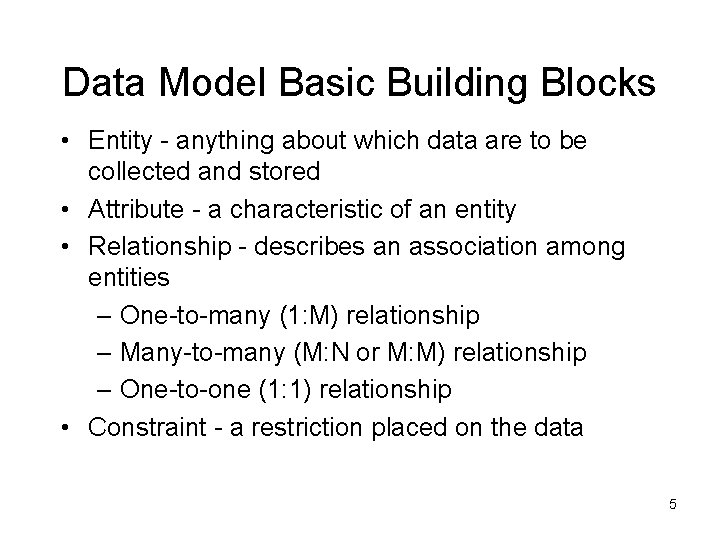 Data Model Basic Building Blocks

• Entity - anything about which data are to be collected and stored
• Attribute - a characteristic of an entity
• Relationship - describes an association among entities
– One-to-many (1:M) relationship
– Many-to-many (M:N or M:M) relationship
– One-to-one (1:1) relationship
• Constraint - a restriction placed on the data

5